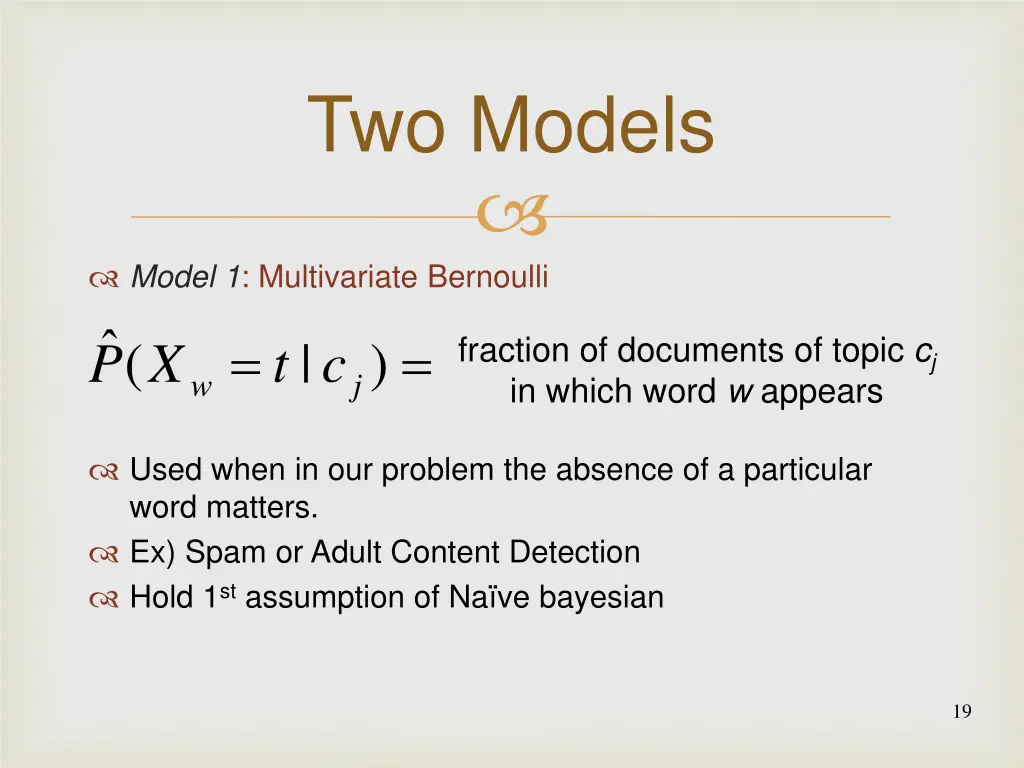 Two Models

Model 1: Multivariate Bernoulli

$\hat{P}(X_w = t \mid c_j) =$ fraction of documents of topic $c_j$ in which word $w$ appears

Used when in our problem the absence of a particular word matters.
Ex) Spam or Adult Content Detection
Hold 1$^{st}$ assumption of Naïve bayesian

19